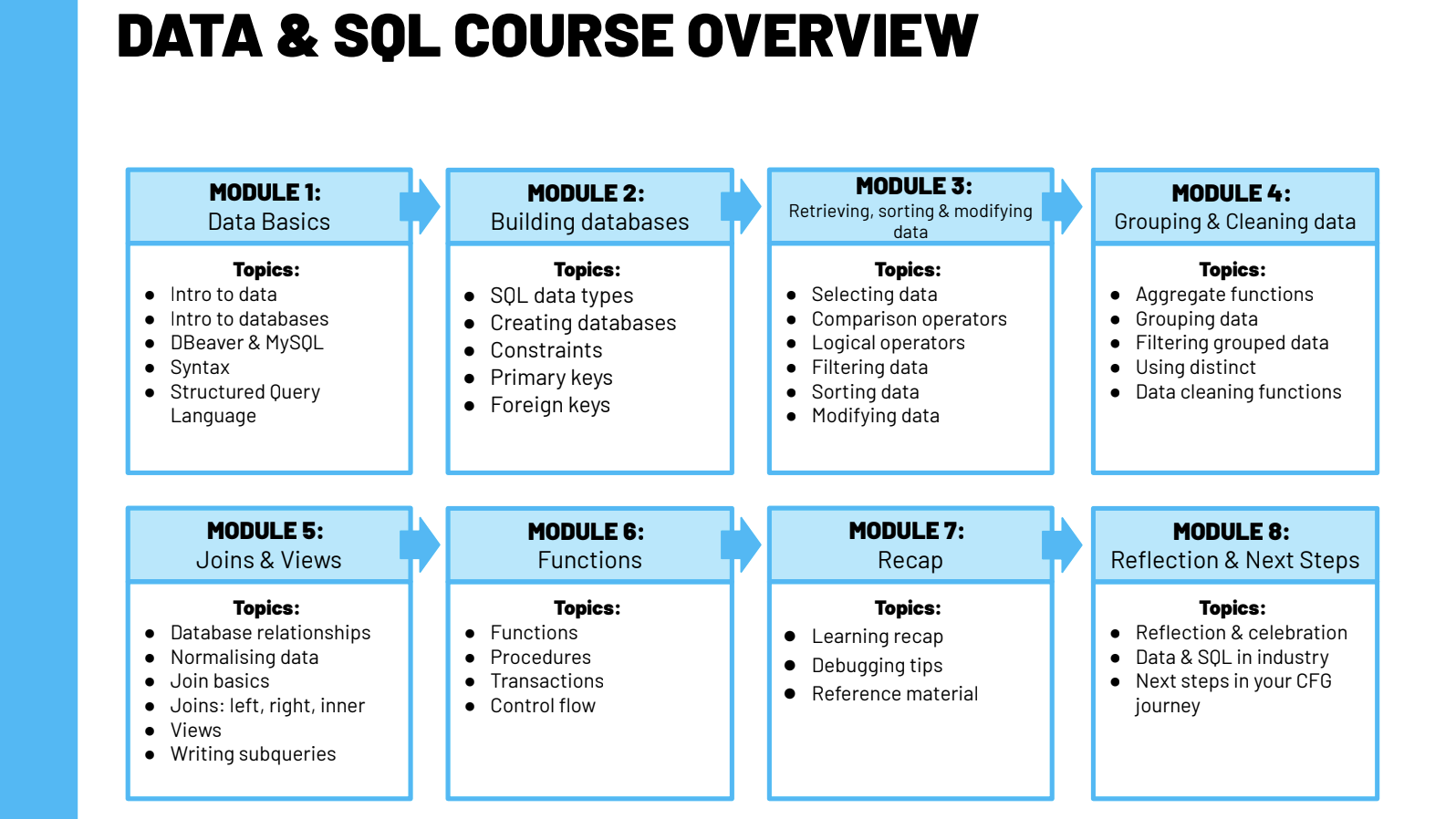 DATA & SQL COURSE OVERVIEW

MODULE 1:
Data Basics

Topics:
- Intro to data
- Intro to databases
- DBeaver & MySQL
- Syntax
- Structured Query Language

MODULE 2:
Building databases

Topics:
- SQL data types
- Creating databases
- Constraints
- Primary keys
- Foreign keys

MODULE 3:
Retrieving, sorting & modifying data

Topics:
- Selecting data
- Comparison operators
- Logical operators
- Filtering data
- Sorting data
- Modifying data

MODULE 4:
Grouping & Cleaning data

Topics:
- Aggregate functions
- Grouping data
- Filtering grouped data
- Using distinct
- Data cleaning functions

MODULE 5:
Joins & Views

Topics:
- Database relationships
- Normalising data
- Join basics
- Joins: left, right, inner
- Views
- Writing subqueries

MODULE 6:
Functions

Topics:
- Functions
- Procedures
- Transactions
- Control flow

MODULE 7:
Recap

Topics:
- Learning recap
- Debugging tips
- Reference material

MODULE 8:
Reflection & Next Steps

Topics:
- Reflection & celebration
- Data & SQL in industry
- Next steps in your CFG journey